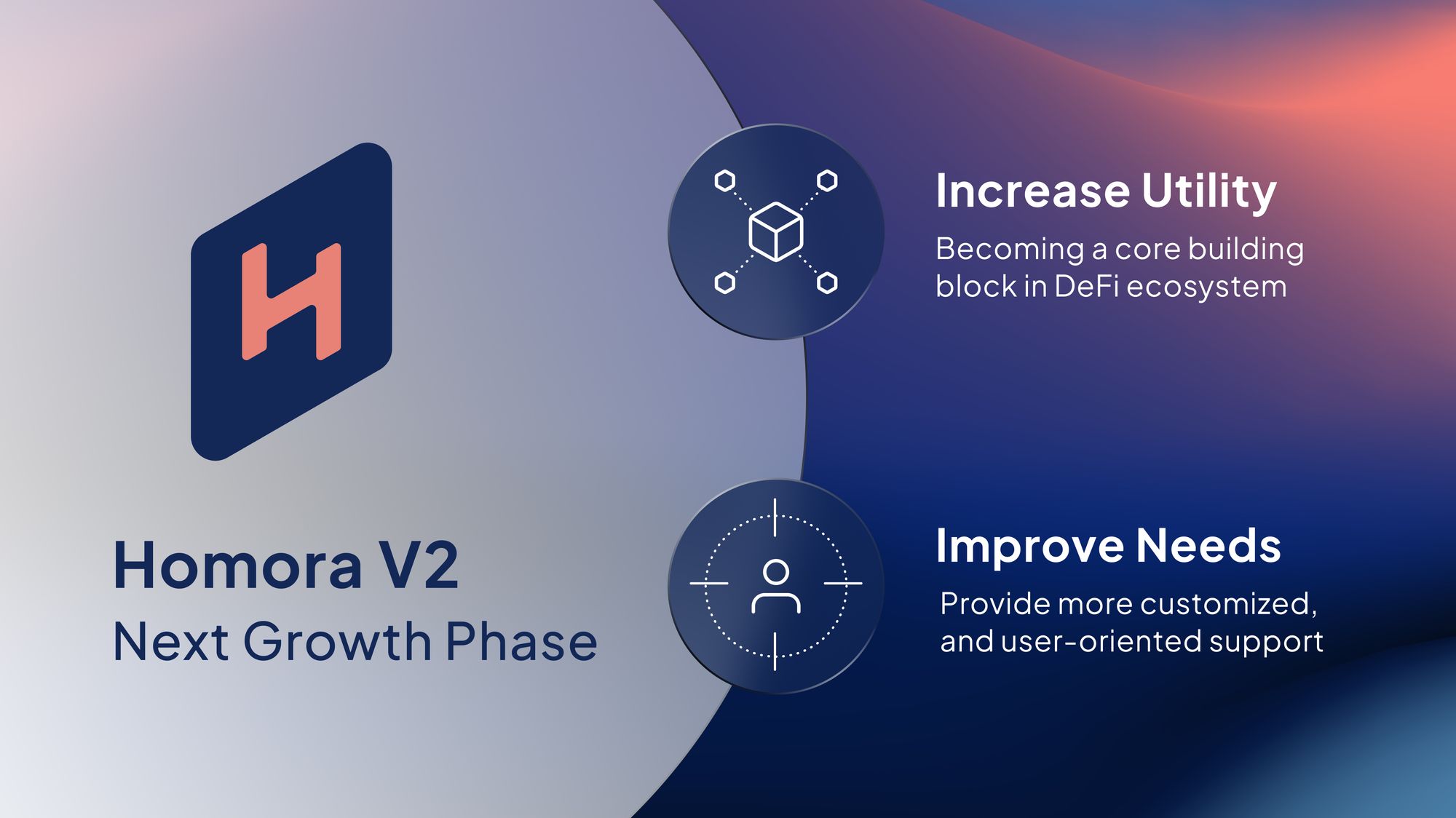 H

Homora V2
Next Growth Phase

Increase Utility
Becoming a core building block in DeFi ecosystem

Improve Needs
Provide more customized, and user-oriented support